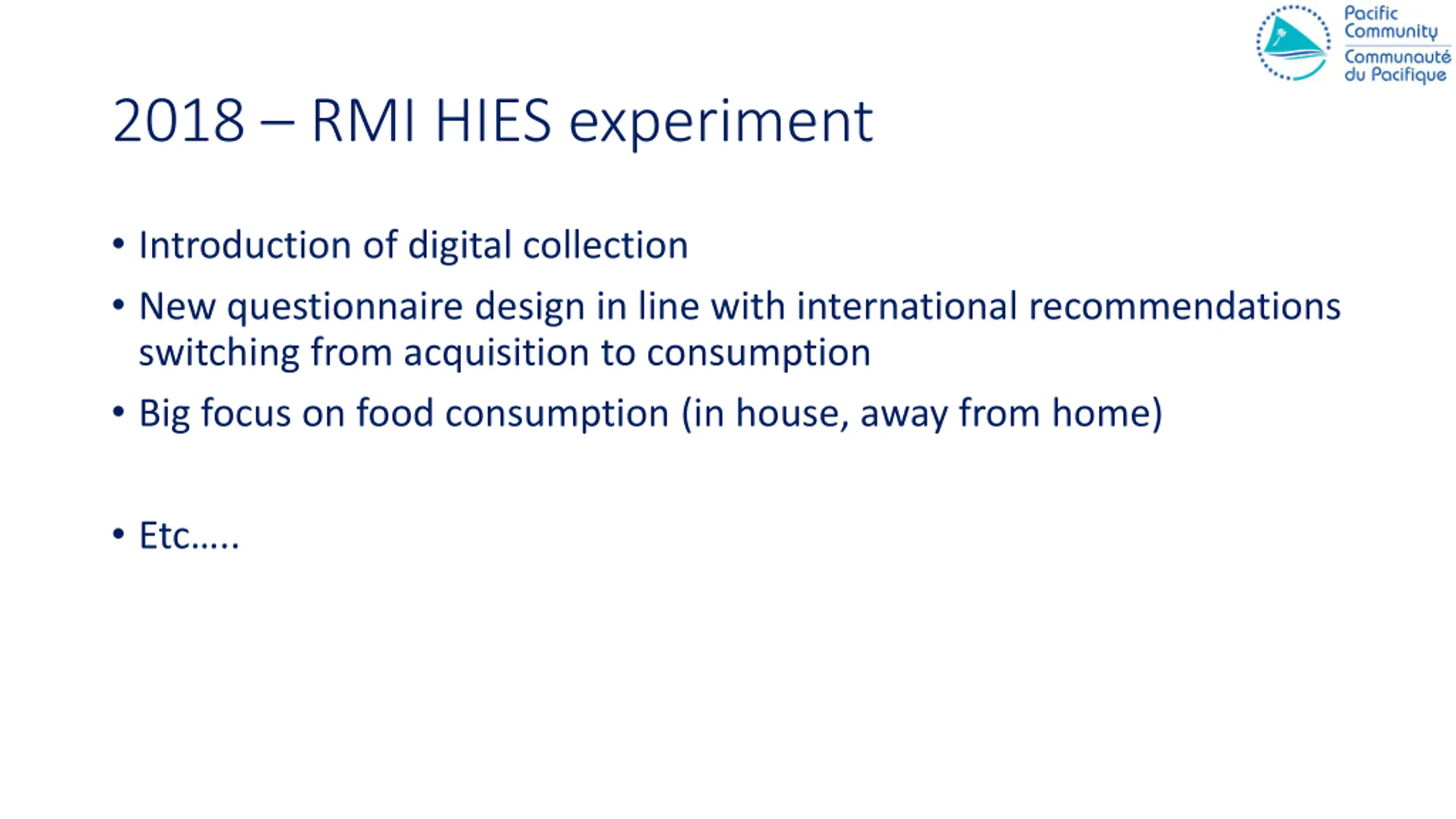 Pacific Community
Communauté du Pacifique

2018 – RMI HIES experiment

• Introduction of digital collection
• New questionnaire design in line with international recommendations switching from acquisition to consumption
• Big focus on food consumption (in house, away from home)

• Etc.....